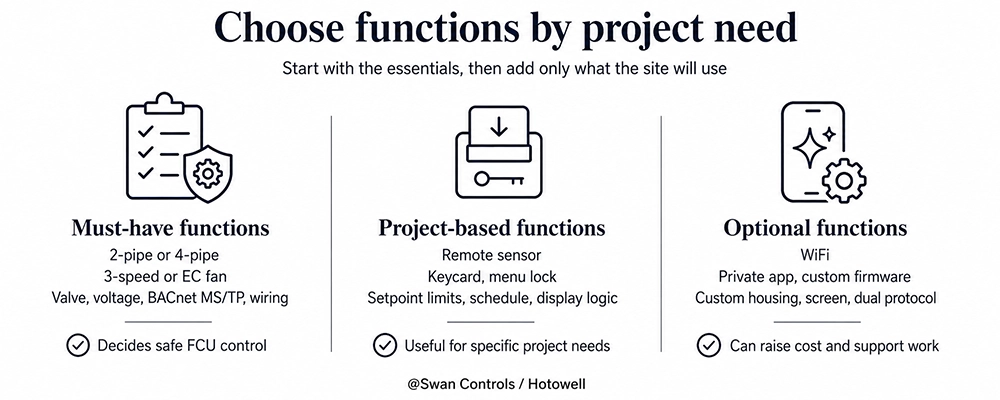 Choose functions by project need

Start with the essentials, then add only what the site will use

Must-have functions

2-pipe or 4-pipe
3-speed or EC fan
Valve, voltage, BACnet MS/TP, wiring

Decides safe FCU control

Project-based functions

Remote sensor
Keycard, menu lock
Setpoint limits, schedule, display logic

Useful for specific project needs

Optional functions

WiFi
Private app, custom firmware
Custom housing, screen, dual protocol

Can raise cost and support work

@Swan Controls / Hotowell